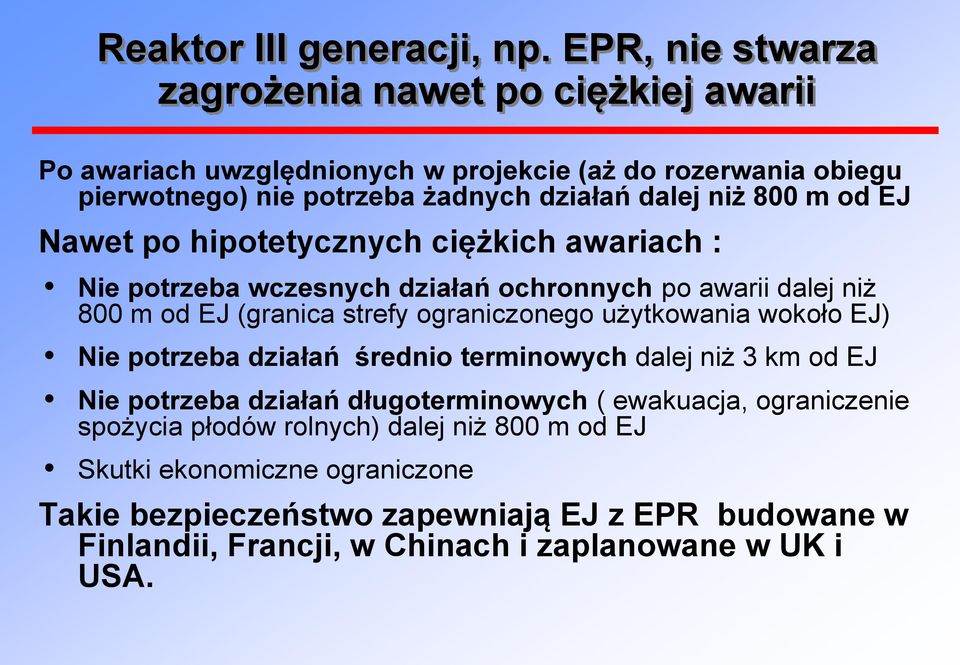 Reaktor III generacji, np. EPR, nie stwarza zagrożenia nawet po ciężkiej awarii

Po awariach uwzględnionych w projekcie (aż do rozerwania obiegu pierwotnego) nie potrzeba żadnych działań dalej niż 800 m od EJ

Nawet po hipotetycznych ciężkich awariach :

• Nie potrzeba wczesnych działań ochronnych po awarii dalej niż 800 m od EJ (granica strefy ograniczonego użytkowania wokoło EJ)

• Nie potrzeba działań średnio terminowych dalej niż 3 km od EJ

• Nie potrzeba działań długoterminowych ( ewakuacja, ograniczenie spożycia płodów rolnych) dalej niż 800 m od EJ

• Skutki ekonomiczne ograniczone

Takie bezpieczeństwo zapewniają EJ z EPR budowane w Finlandii, Francji, w Chinach i zaplanowane w UK i USA.